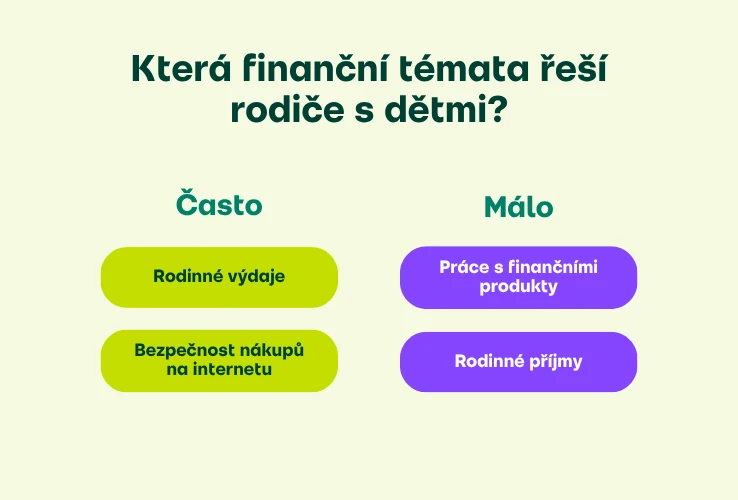 Která finanční témata řeší rodiče s dětmi?

Často

Rodinné výdaje

Bezpečnost nákupů na internetu

Málo

Práce s finančními produkty

Rodinné příjmy